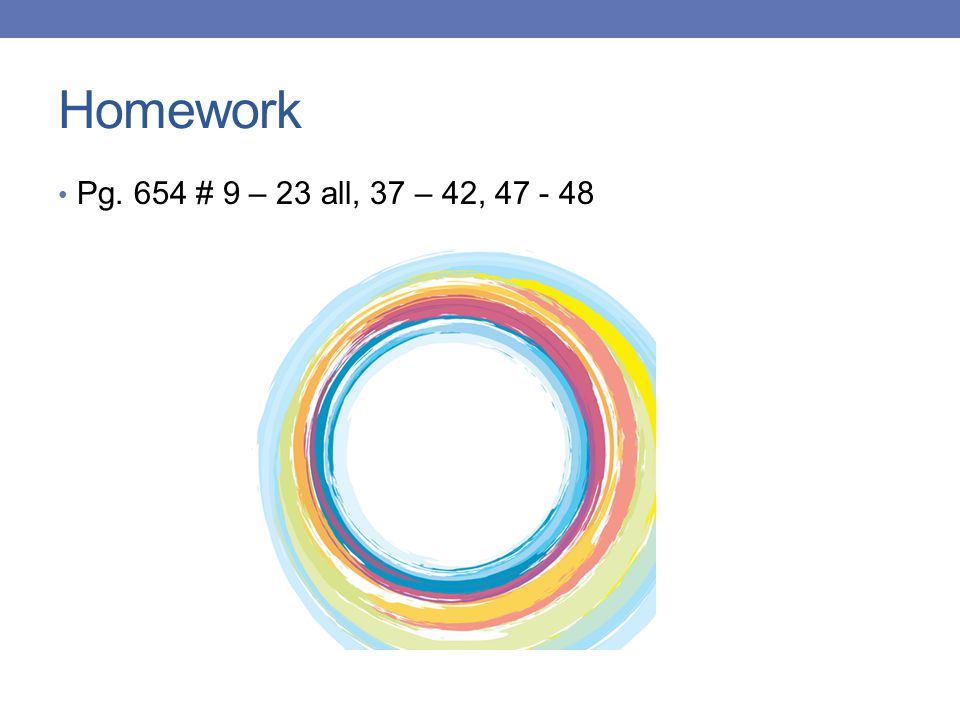 Homework

• Pg. 654 # 9 – 23 all, 37 – 42, 47 - 48